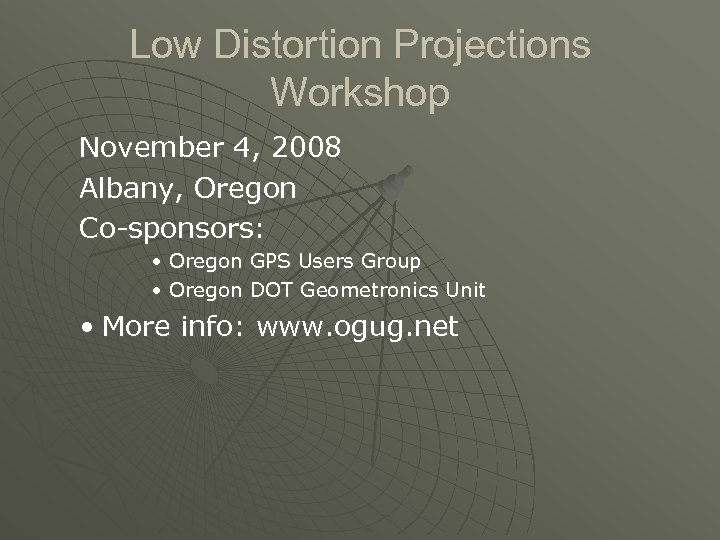 Low Distortion Projections Workshop

November 4, 2008

Albany, Oregon

Co-sponsors:

• Oregon GPS Users Group
• Oregon DOT Geometronics Unit

• More info: www.ogug.net